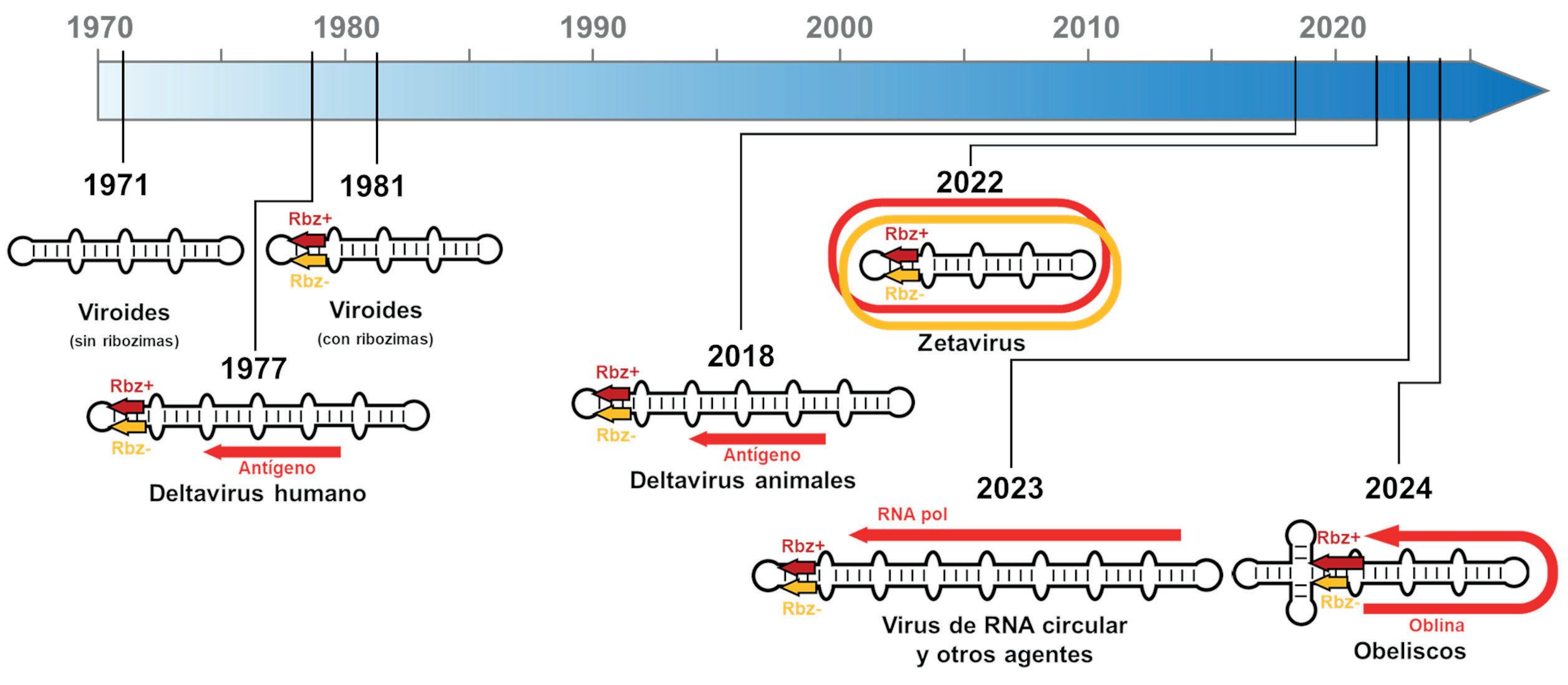 1970 1980 1990 2000 2010 2020

1971

Viroides
(sin ribozimas)

1981

Rbz+

Rbz-

Viroides
(con ribozimas)

1977

Rbz+

Rbz-

Antígeno

Deltavirus humano

2018

Rbz+

Rbz-

Antígeno

Deltavirus animales

2022

Rbz+

Rbz-

Zetavirus

2023

RNA pol

Rbz+

Rbz-

Virus de RNA circular
y otros agentes

2024

Rbz+

Rbz-

Oblina

Obeliscos